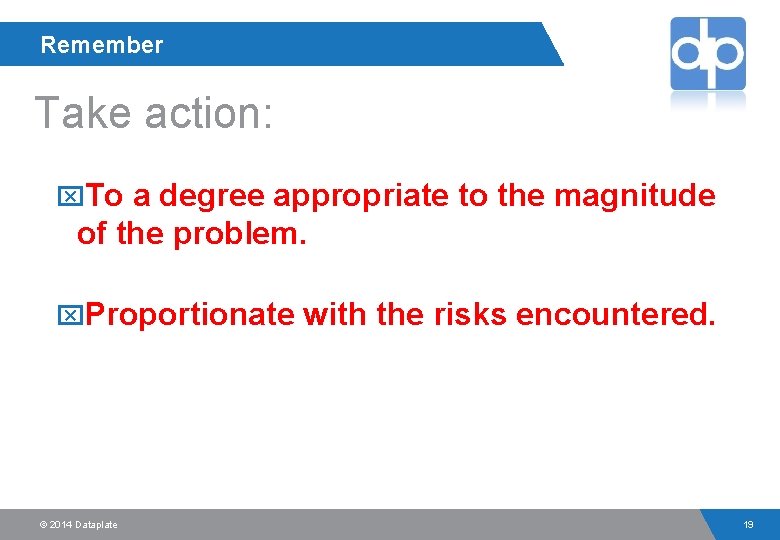 Remember

dp

Take action:

☒To a degree appropriate to the magnitude of the problem.

☒Proportionate with the risks encountered.

© 2014 Dataplate

19